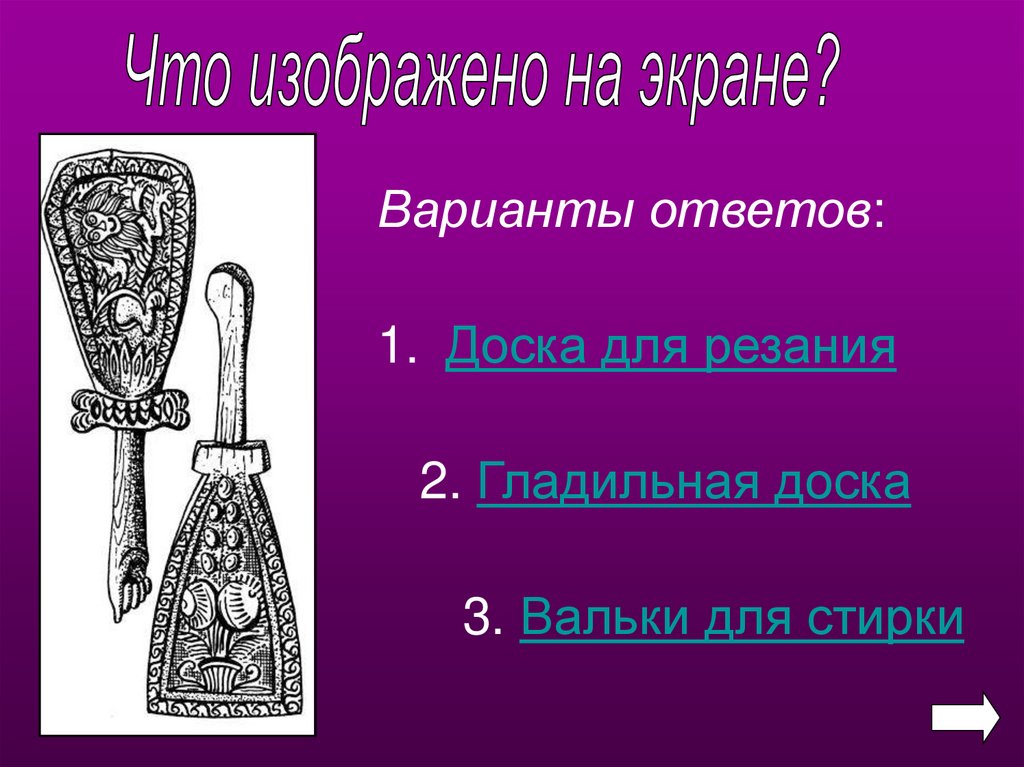 Что изображено на экране?

Варианты ответов:

1. Доска для резания

2. Гладильная доска

3. Вальки для стирки